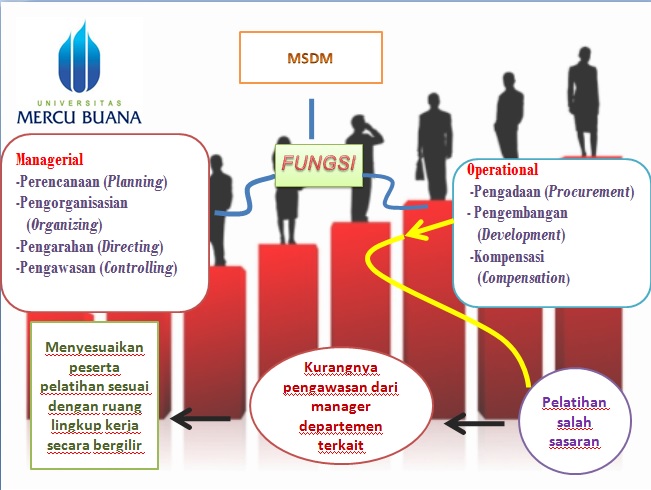 UNIVERSITAS
MERCU BUANA

MSDM

FUNGSI

Managerial
-Perencanaan (Planning)
-Pengorganisasian (Organizing)
-Pengarahan (Directing)
-Pengawasan (Controlling)

Operational
-Pengadaan (Procurement)
- Pengembangan (Development)
-Kompensasi (Compensation)

Menyesuaikan peserta pelatihan sesuai dengan ruang lingkup kerja secara bergilir

Kurangnya pengawasan dari manager departemen terkait

Pelatihan salah sasaran